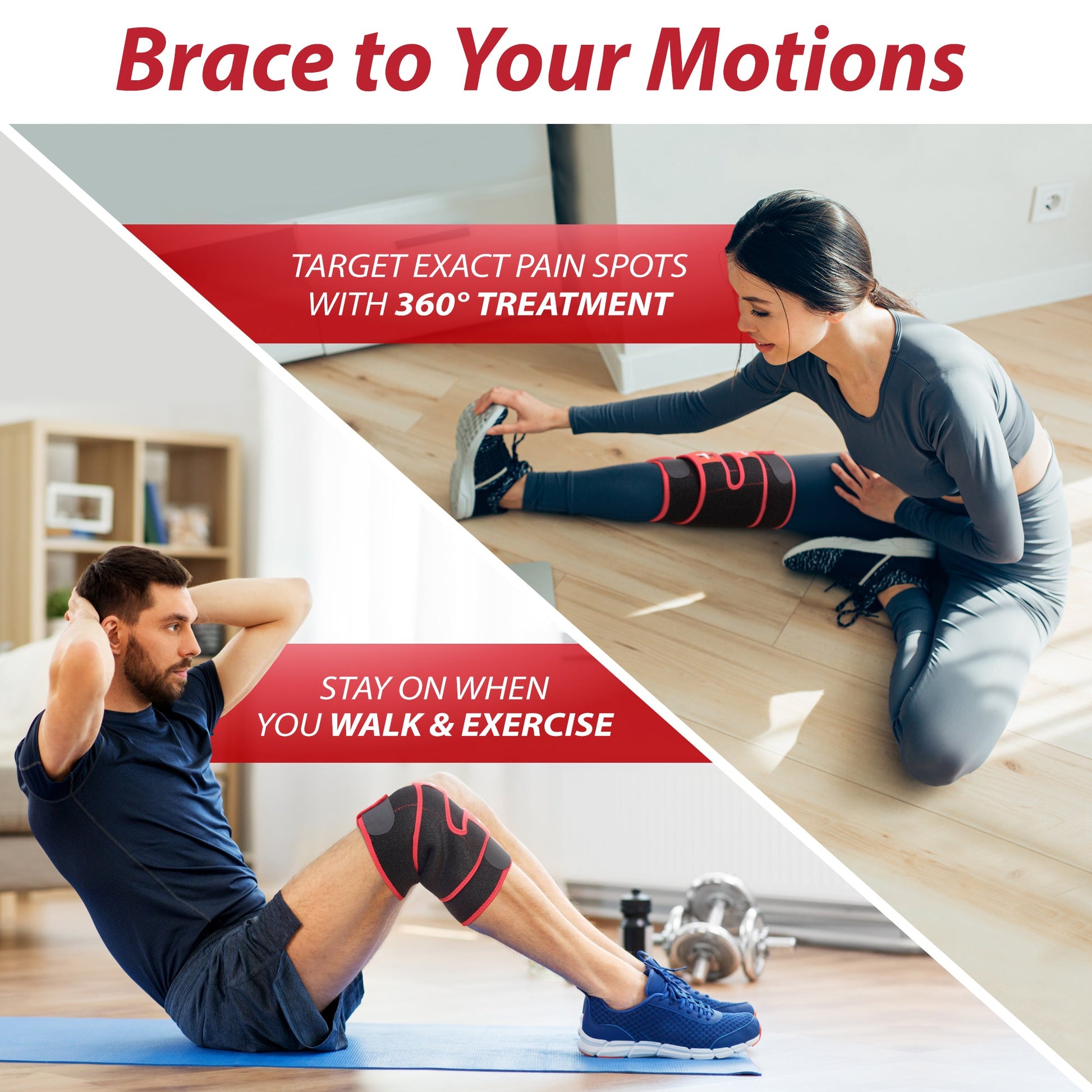 Brace to Your Motions

TARGET EXACT PAIN SPOTS WITH 360° TREATMENT

STAY ON WHEN YOU WALK & EXERCISE